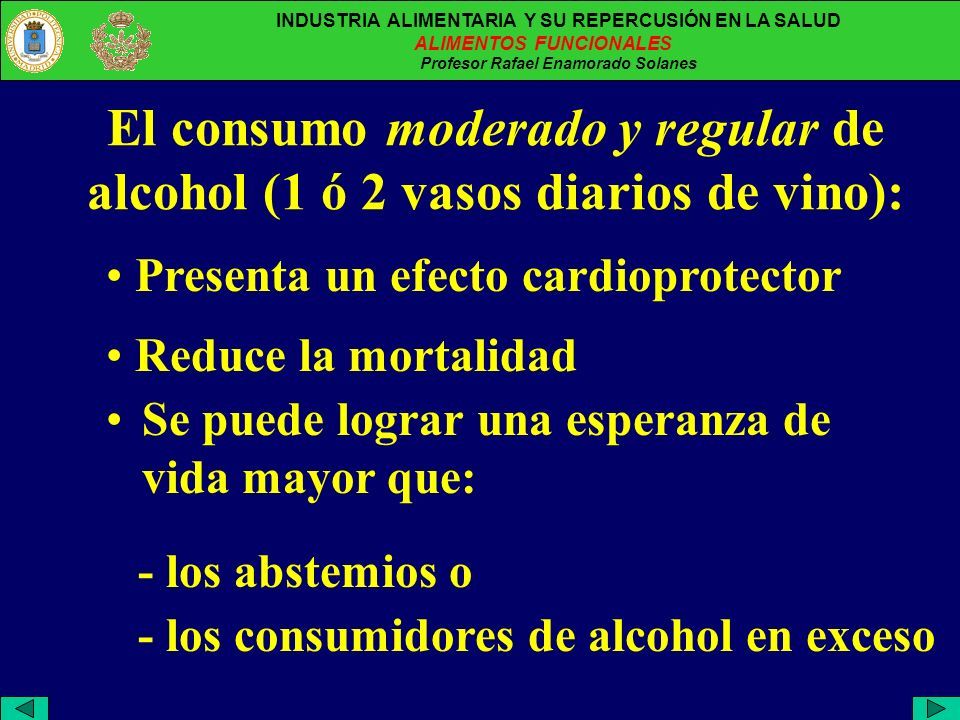 INDUSTRIA ALIMENTARIA Y SU REPERCUSIÓN EN LA SALUD
ALIMENTOS FUNCIONALES
Profesor Rafael Enamorado Solanes

El consumo moderado y regular de alcohol (1 ó 2 vasos diarios de vino):

• Presenta un efecto cardioprotector

• Reduce la mortalidad

• Se puede lograr una esperanza de vida mayor que:

- los abstemios o
- los consumidores de alcohol en exceso